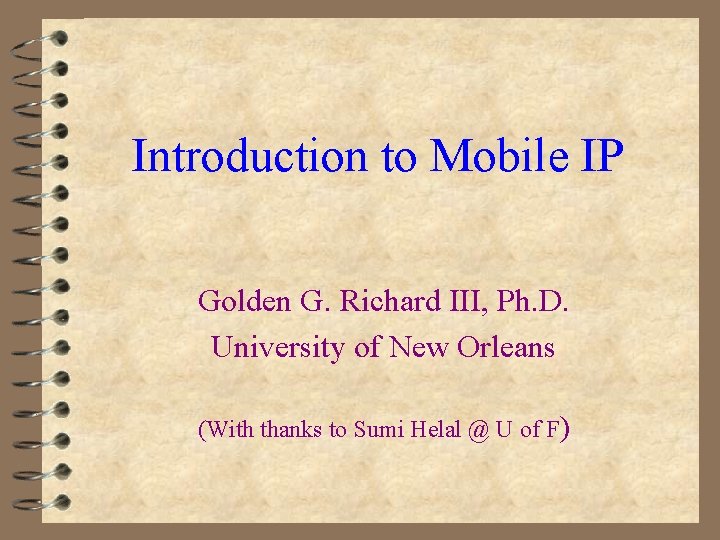 Introduction to Mobile IP

Golden G. Richard III, Ph.D.
University of New Orleans

(With thanks to Sumi Helal @ U of F)